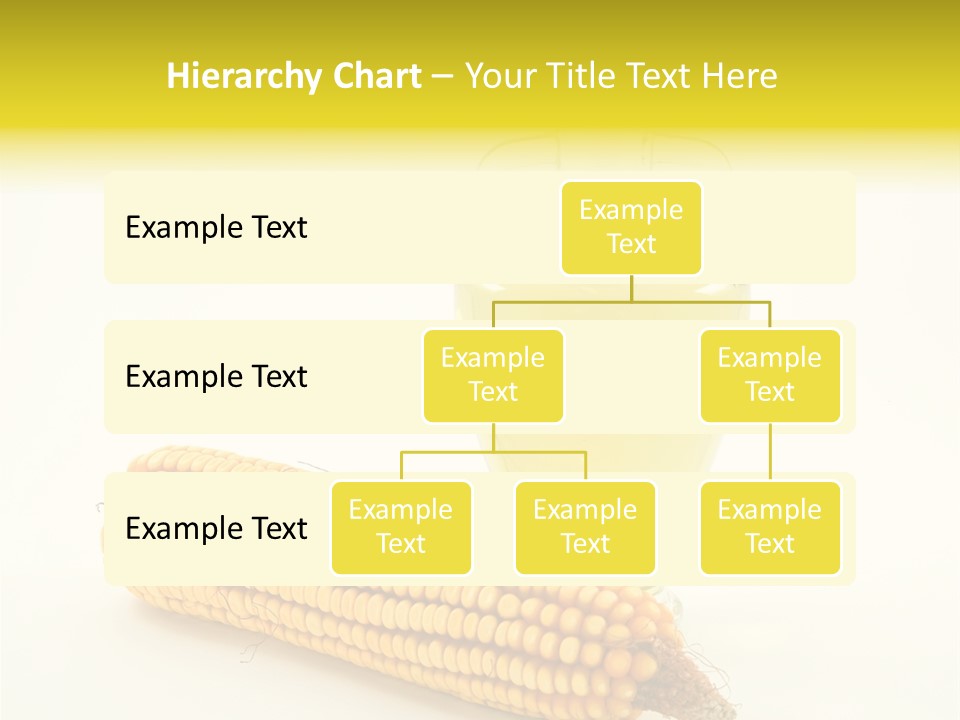 Hierarchy Chart – Your Title Text Here

Example Text

Example Text

Example Text

Example Text

Example Text

Example Text

Example Text

Example Text

Example Text